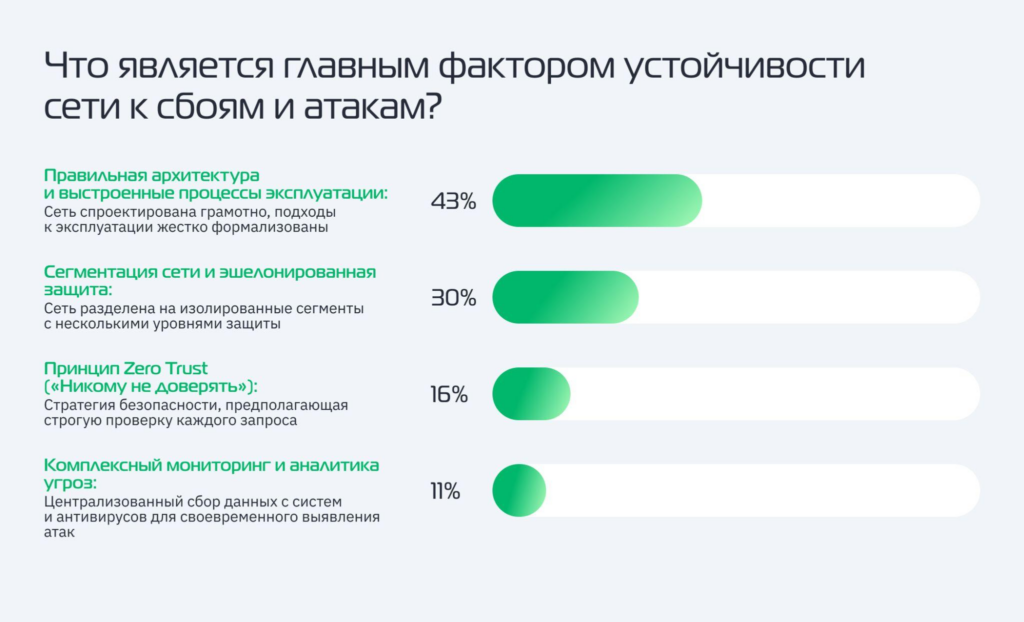 Что является главным фактором устойчивости сети к сбоям и атакам?

Правильная архитектура и выстроенные процессы эксплуатации:
Сеть спроектирована грамотно, подходы к эксплуатации жестко формализованы

43%

Сегментация сети и эшелонированная защита:
Сеть разделена на изолированные сегменты с несколькими уровнями защиты

30%

Принцип Zero Trust («Никому не доверять»):
Стратегия безопасности, предполагающая строгую проверку каждого запроса

16%

Комплексный мониторинг и аналитика угроз:
Централизованный сбор данных с систем и антивирусов для своевременного выявления атак

11%